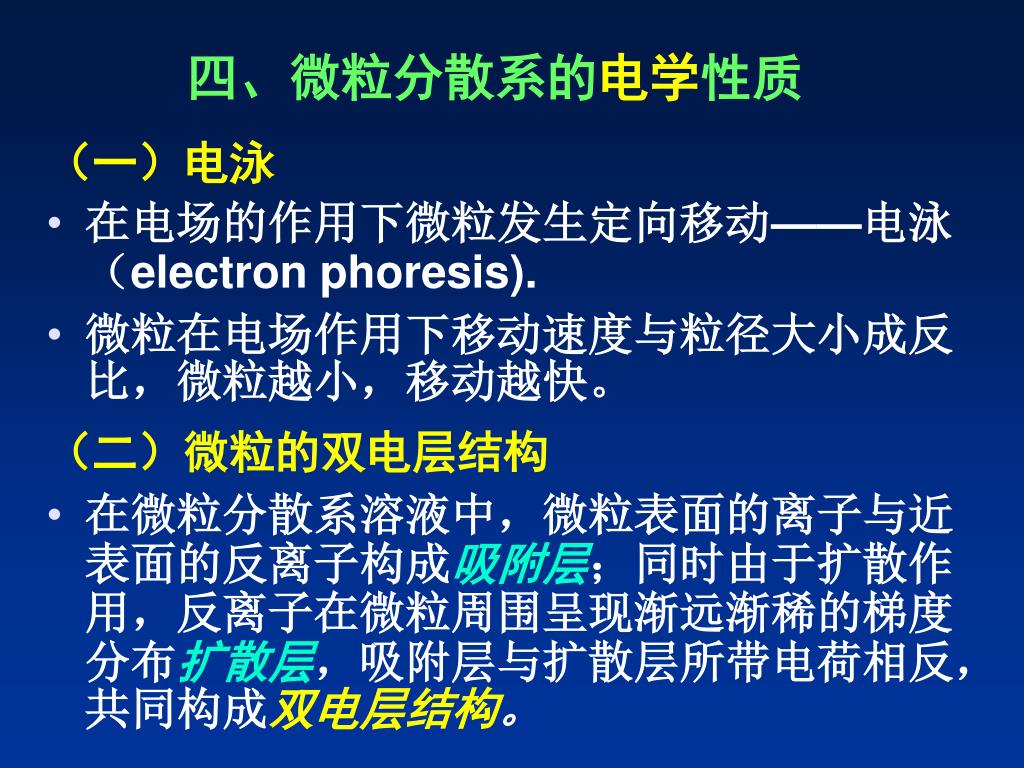 四、微粒分散系的电学性质

（一）电泳

• 在电场的作用下微粒发生定向移动——电泳（electron phoresis).

• 微粒在电场作用下移动速度与粒径大小成反比，微粒越小，移动越快。

（二）微粒的双电层结构

• 在微粒分散系溶液中，微粒表面的离子与近表面的反离子构成吸附层；同时由于扩散作用，反离子在微粒周围呈现渐远渐稀的梯度分布扩散层，吸附层与扩散层所带电荷相反，共同构成双电层结构。